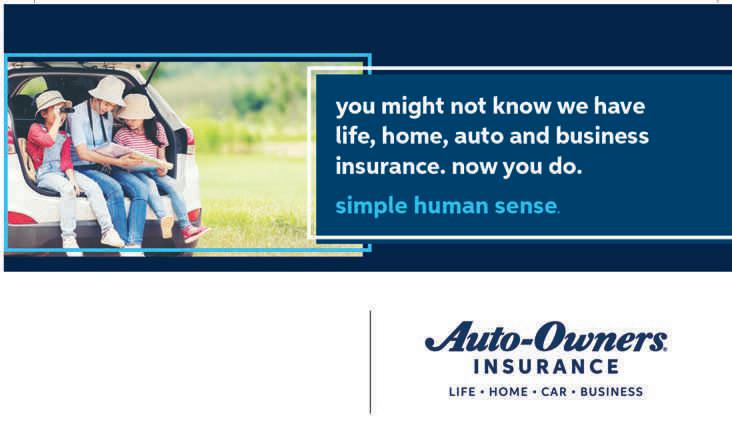 you might not know we have life, home, auto and business insurance. now you do.

simple human sense.

Auto-Owners
INSURANCE
LIFE • HOME • CAR • BUSINESS